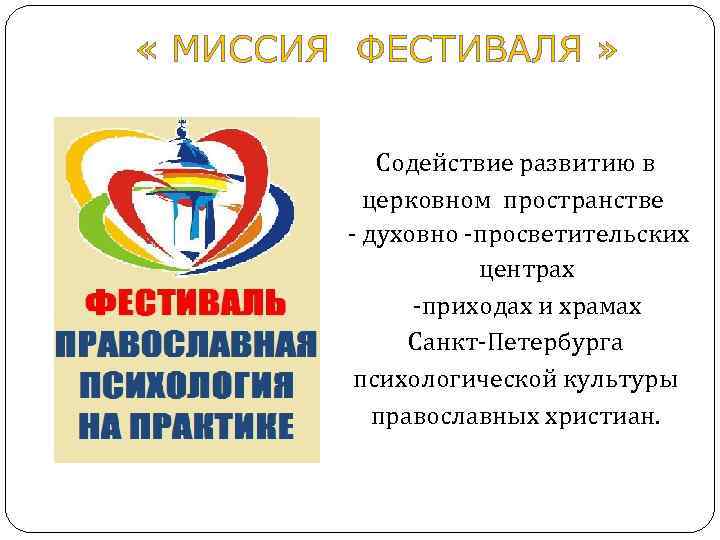 « МИССИЯ ФЕСТИВАЛЯ »

ФЕСТИВАЛЬ
ПРАВОСЛАВНАЯ
ПСИХОЛОГИЯ
НА ПРАКТИКЕ

Содействие развитию в церковном пространстве
- духовно -просветительских центрах
-приходах и храмах Санкт-Петербурга
психологической культуры православных христиан.